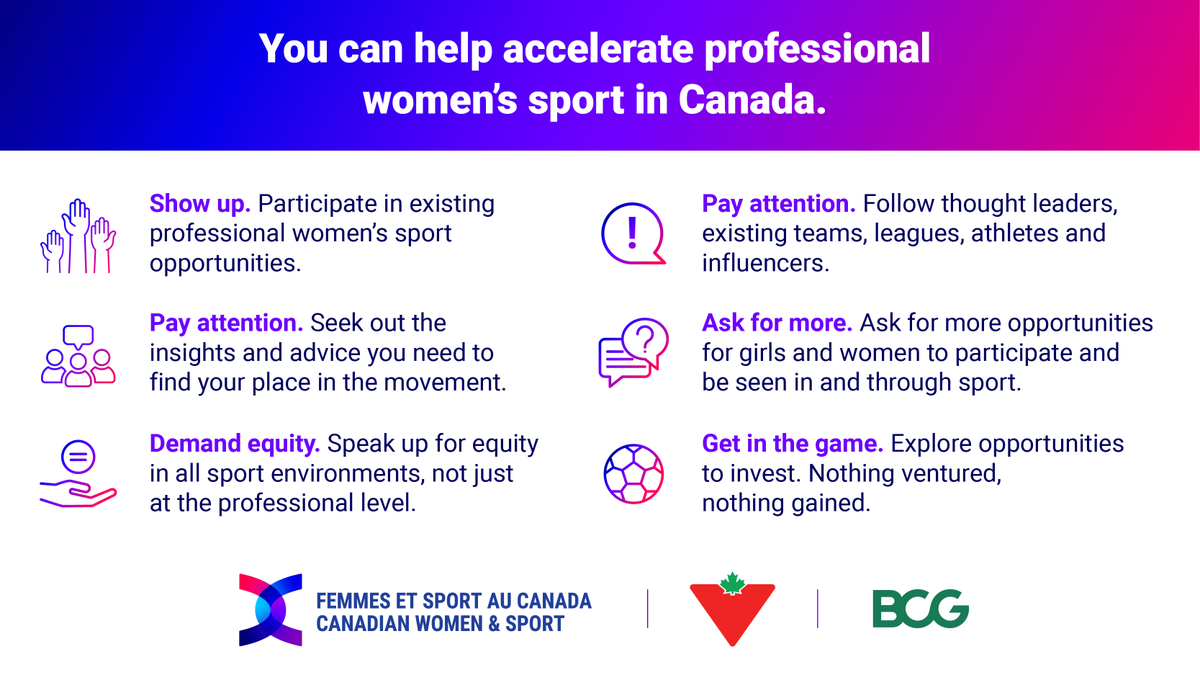 You can help accelerate professional women's sport in Canada.

Show up. Participate in existing professional women's sport opportunities.

Pay attention. Seek out the insights and advice you need to find your place in the movement.

Demand equity. Speak up for equity in all sport environments, not just at the professional level.

Pay attention. Follow thought leaders, existing teams, leagues, athletes and influencers.

Ask for more. Ask for more opportunities for girls and women to participate and be seen in and through sport.

Get in the game. Explore opportunities to invest. Nothing ventured, nothing gained.

FEMMES ET SPORT AU CANADA
CANADIAN WOMEN & SPORT

BCG